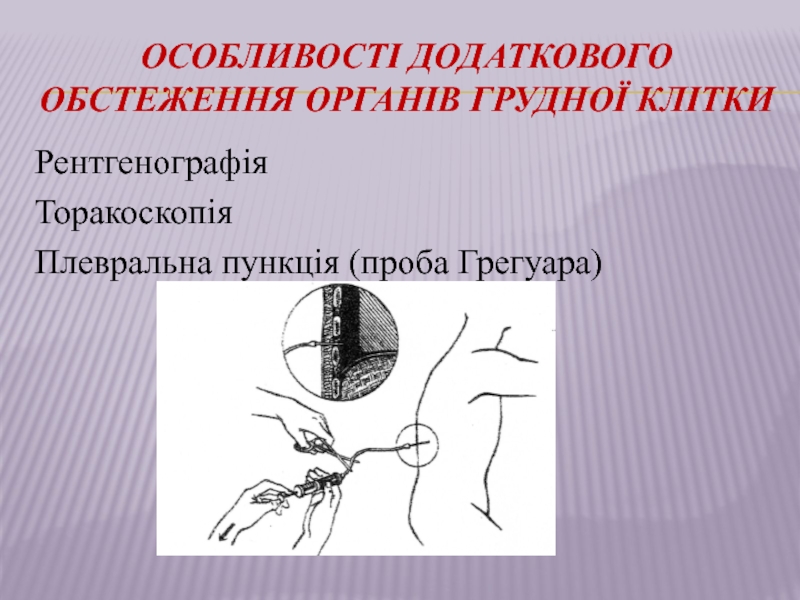 ОСОБЛИВОСТІ ДОДАТКОВОГО ОБСТЕЖЕННЯ ОРГАНІВ ГРУДНОЇ КЛІТКИ

Рентгенографія

Торакоскопія

Плевральна пункція (проба Грегуара)